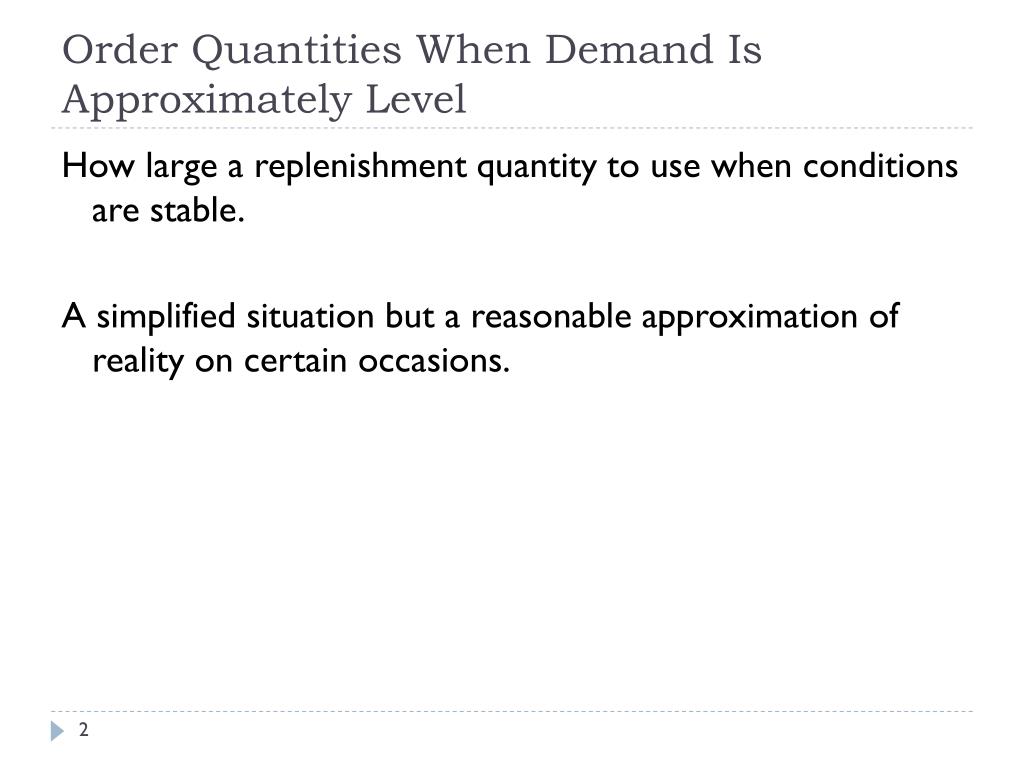 Order Quantities When Demand Is Approximately Level

How large a replenishment quantity to use when conditions are stable.

A simplified situation but a reasonable approximation of reality on certain occasions.

2